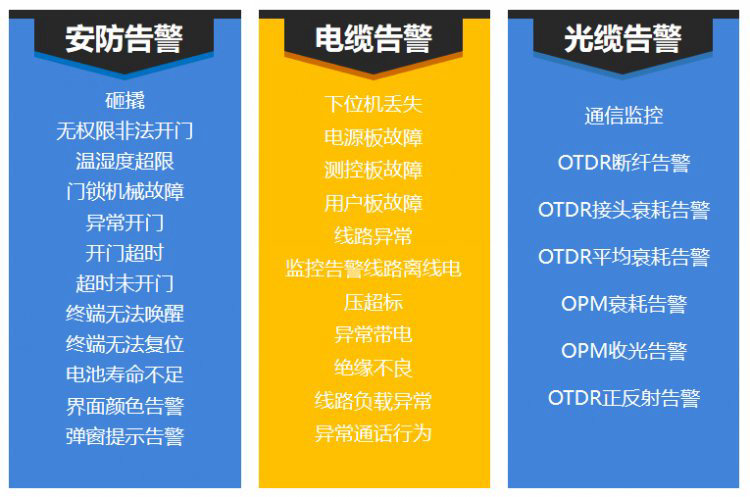 安防告警

砸撬
无权限非法开门
温湿度超限
门锁机械故障
异常开门
开门超时
超时未开门
终端无法唤醒
终端无法复位
电池寿命不足
界面颜色告警
弹窗提示告警

电缆告警

下位机丢失
电源板故障
测控板故障
用户板故障
线路异常
监控告警线路离线电
压超标
异常带电
绝缘不良
线路负载异常
异常通话行为

光缆告警

通信监控
OTDR断纤告警
OTDR接头衰耗告警
OTDR平均衰耗告警
OPM衰耗告警
OPM收光告警
OTDR正反射告警